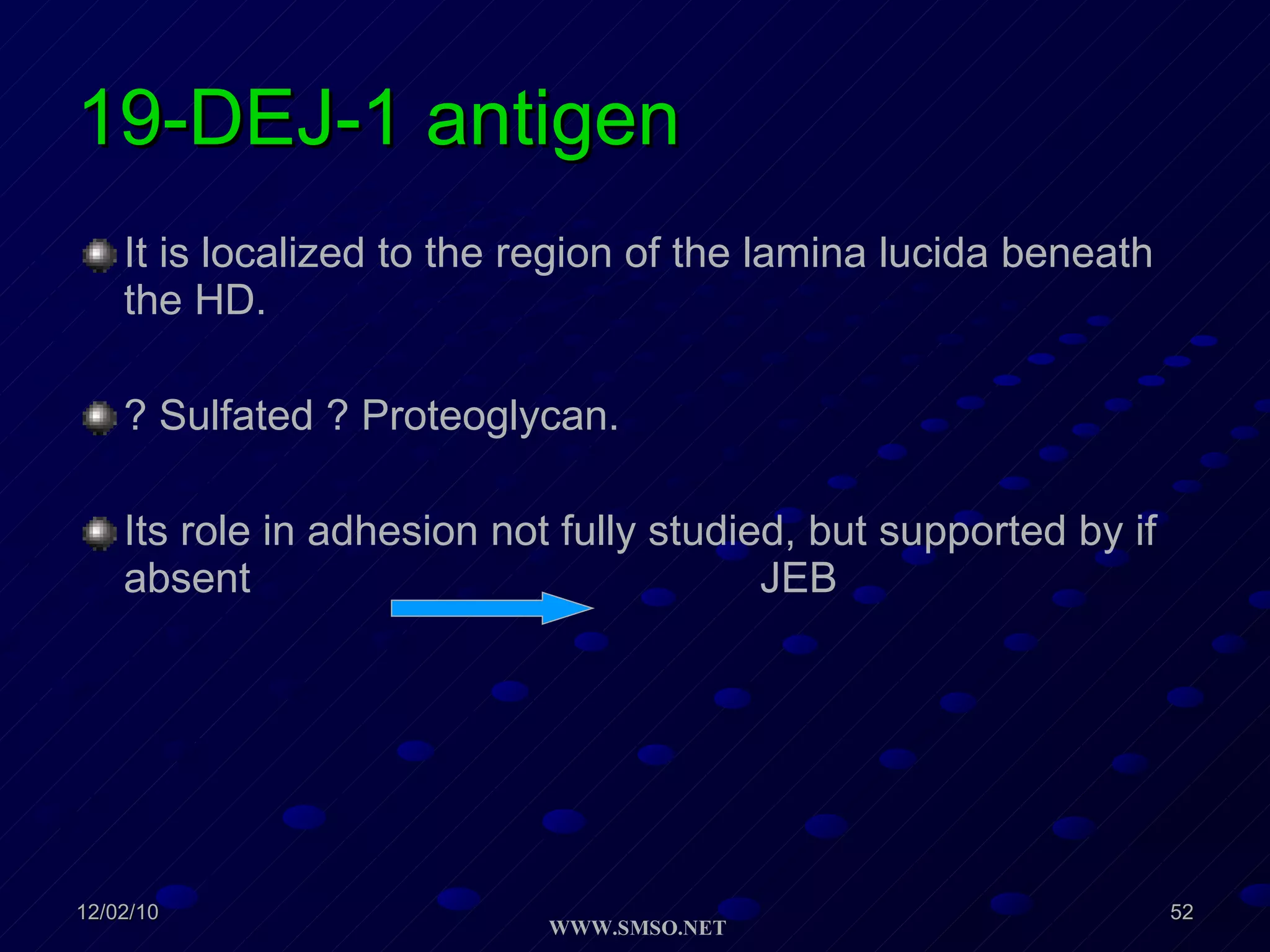 19-DEJ-1 antigen

It is localized to the region of the lamina lucida beneath the HD.

? Sulfated ? Proteoglycan.

Its role in adhesion not fully studied, but supported by if absent JEB

12/02/10

WWW.SMSO.NET

52